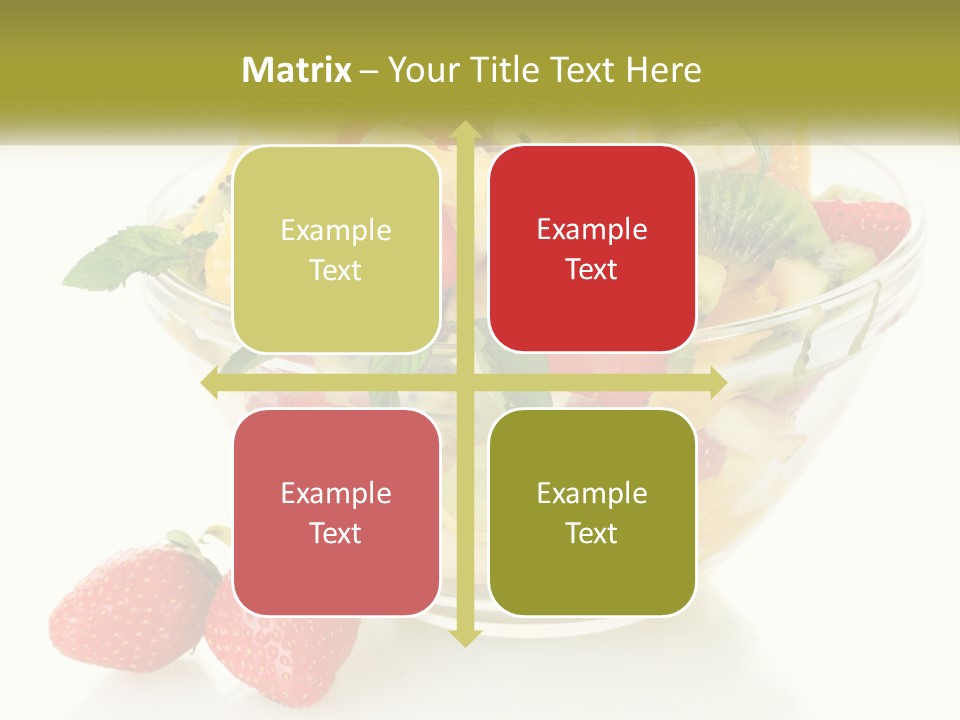 Matrix – Your Title Text Here

Example Text

Example Text

Example Text

Example Text